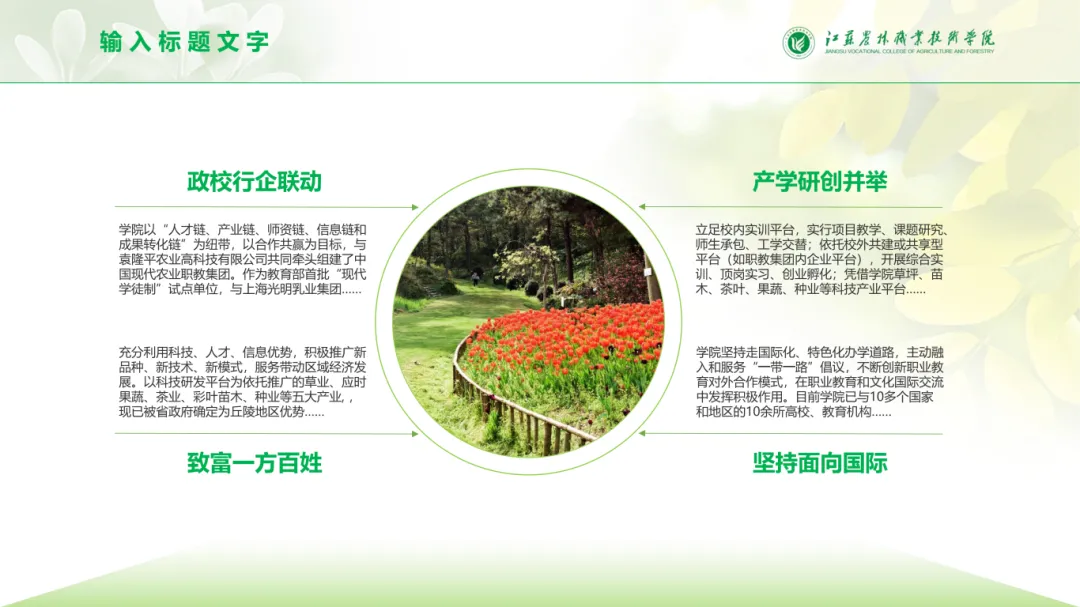 输入标题文字

江苏农林职业技术学院
JIANGSU VOCATIONAL COLLEGE OF AGRICULTURE AND FORESTRY

政校行企联动

学院以“人才链、产业链、师资链、信息链和成果转化链”为纽带，以合作共赢为目标，与袁隆平农业高科技有限公司共同牵头组建了中国现代农业职教集团。作为教育部首批“现代学徒制”试点单位，与上海光明乳业集团......

充分利用科技、人才、信息优势，积极推广新品种、新技术、新模式，服务带动区域经济发展。以科技研发平台为依托推广的草业、应时果蔬、茶业、彩叶苗木、种业等五大产业，现已被省政府确定为丘陵地区优势......

致富一方百姓

产学研创并举

立足校内实训平台，实行项目教学、课题研究、师生承包、工学交替；依托校外共建或共享型平台（如职教集团内企业平台），开展综合实训、顶岗实习、创业孵化；凭借学院草坪、苗木、茶叶、果蔬、种业等科技产业平台......

学院坚持走国际化、特色化办学道路，主动融入和服务“一带一路”倡议，不断创新职业教育对外合作模式，在职业教育和文化国际交流中发挥积极作用。目前学院已与10多个国家和地区的10余所高校、教育机构......

坚持面向国际